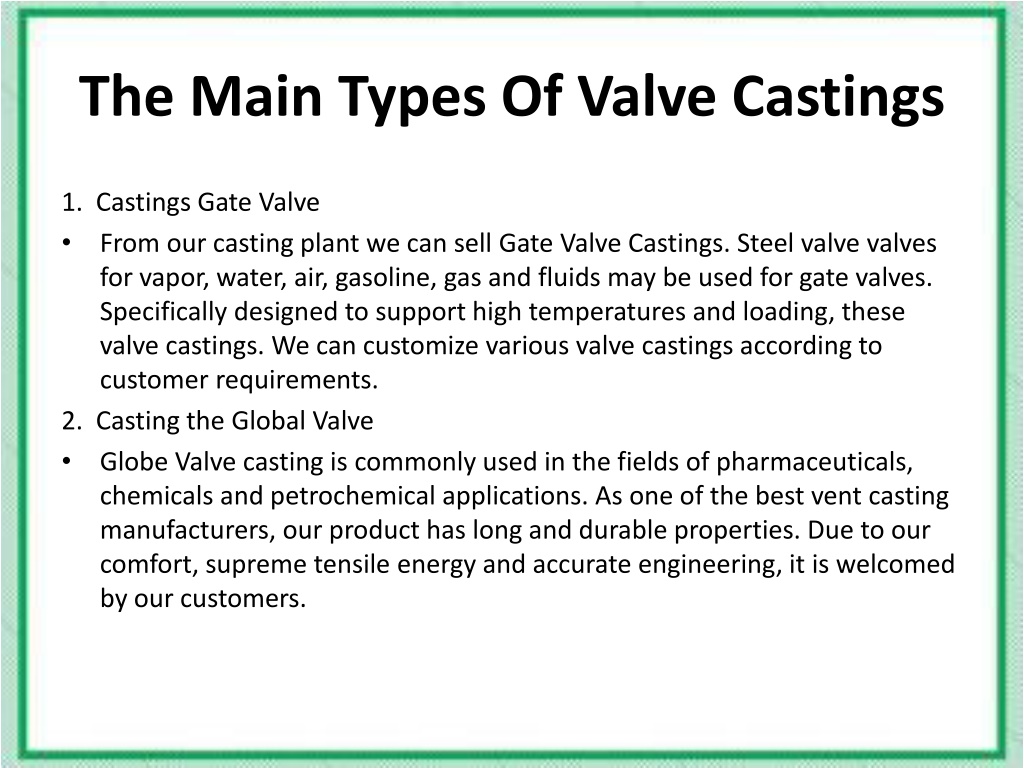 The Main Types Of Valve Castings

1. Castings Gate Valve

• From our casting plant we can sell Gate Valve Castings. Steel valve valves for vapor, water, air, gasoline, gas and fluids may be used for gate valves. Specifically designed to support high temperatures and loading, these valve castings. We can customize various valve castings according to customer requirements.

2. Casting the Global Valve

• Globe Valve casting is commonly used in the fields of pharmaceuticals, chemicals and petrochemical applications. As one of the best vent casting manufacturers, our product has long and durable properties. Due to our comfort, supreme tensile energy and accurate engineering, it is welcomed by our customers.